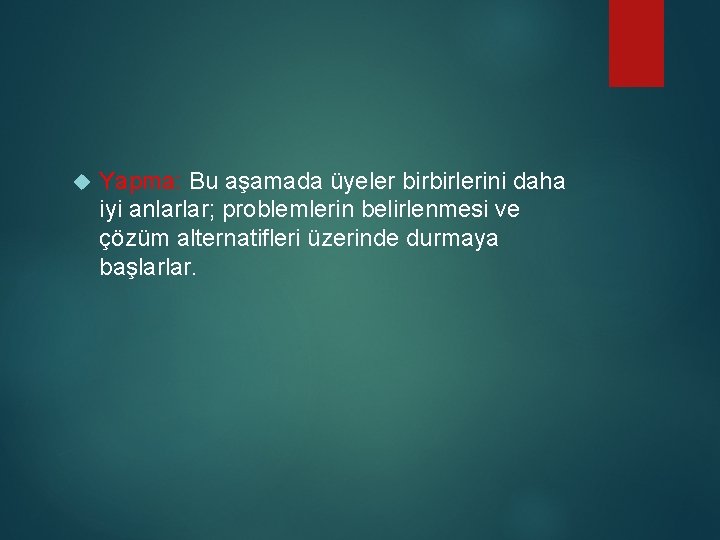 Yapma: Bu aşamada üyeler birbirlerini daha iyi anlarlar; problemlerin belirlenmesi ve çözüm alternatifleri üzerinde durmaya başlarlar.